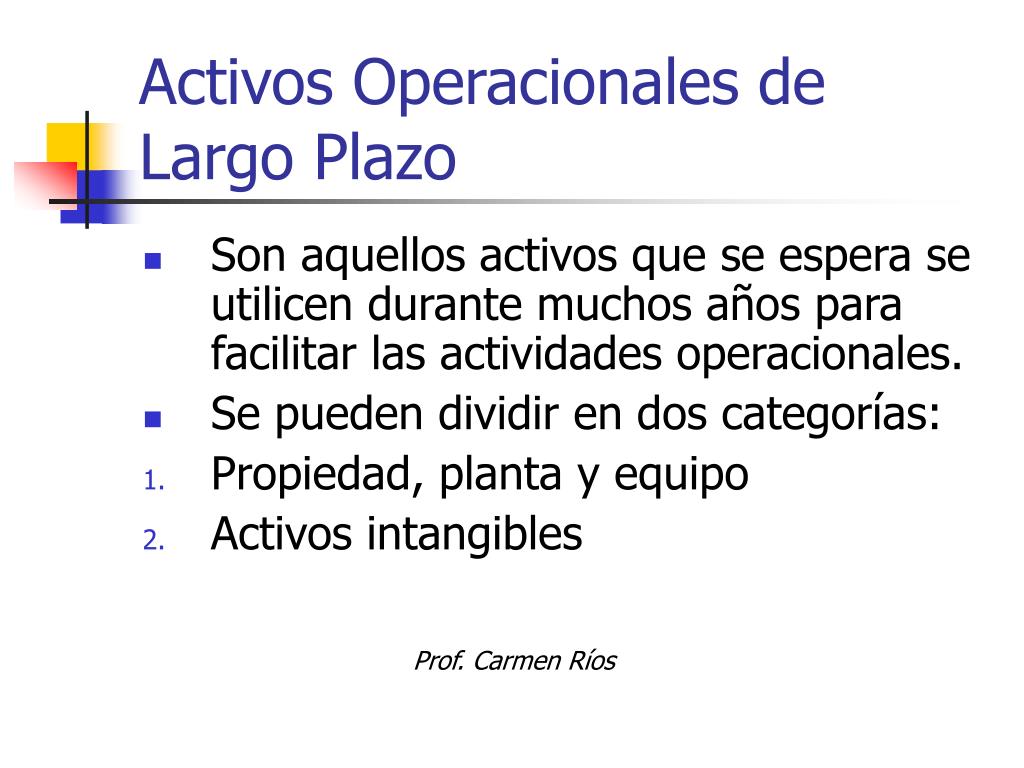 Activos Operacionales de Largo Plazo

- Son aquellos activos que se espera se utilicen durante muchos años para facilitar las actividades operacionales.
- Se pueden dividir en dos categorías:
1. Propiedad, planta y equipo
2. Activos intangibles

Prof. Carmen Ríos